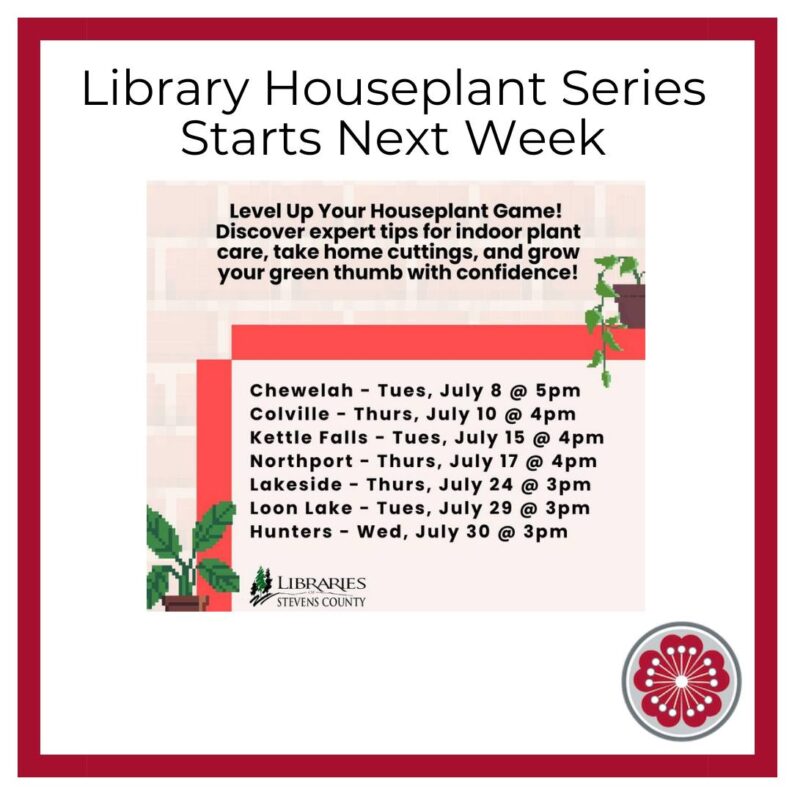 Library Houseplant Series Starts Next Week

Level Up Your Houseplant Game! Discover expert tips for indoor plant care, take home cuttings, and grow your green thumb with confidence!

Chewelah - Tues, July 8 @ 5pm
Colville - Thurs, July 10 @ 4pm
Kettle Falls - Tues, July 15 @ 4pm
Northport - Thurs, July 17 @ 4pm
Lakeside - Thurs, July 24 @ 3pm
Loon Lake - Tues, July 29 @ 3pm
Hunters - Wed, July 30 @ 3pm

LIBRARIES OF STEVENS COUNTY